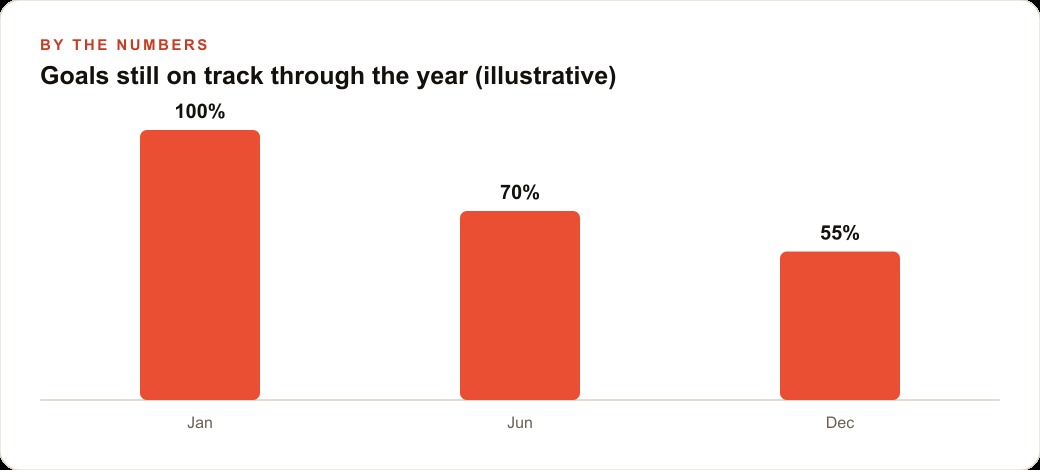 BY THE NUMBERS

Goals still on track through the year (illustrative)

100%

70%

55%

Jan

Jun

Dec